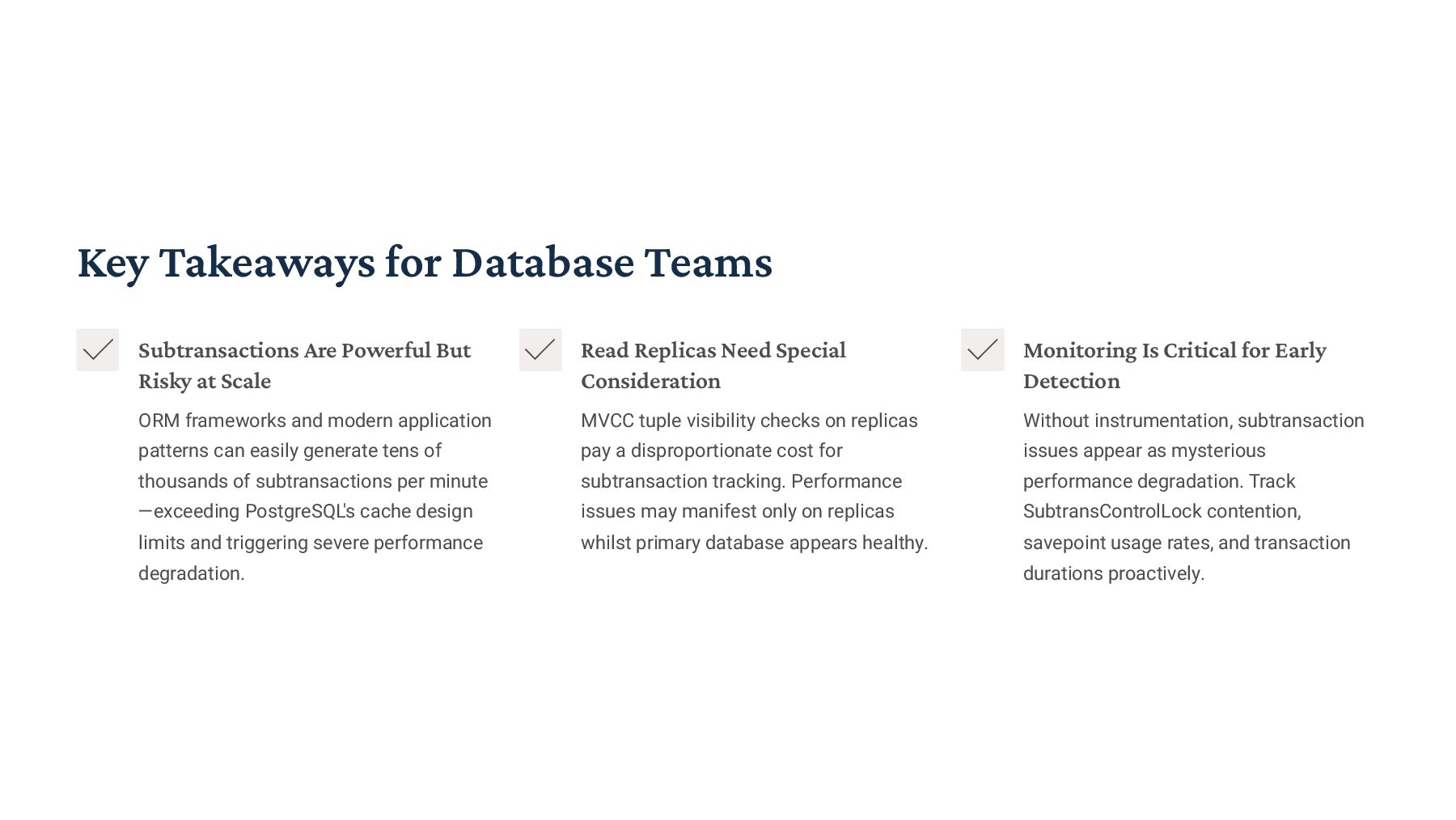 Key Takeaways for Database Teams

Subtransactions Are Powerful But Risky at Scale

ORM frameworks and modern application patterns can easily generate tens of thousands of subtransactions per minute—exceeding PostgreSQL's cache design limits and triggering severe performance degradation.

Read Replicas Need Special Consideration

MVCC tuple visibility checks on replicas pay a disproportionate cost for subtransaction tracking. Performance issues may manifest only on replicas whilst primary database appears healthy.

Monitoring Is Critical for Early Detection

Without instrumentation, subtransaction issues appear as mysterious performance degradation. Track SubtransControlLock contention, savepoint usage rates, and transaction durations proactively.